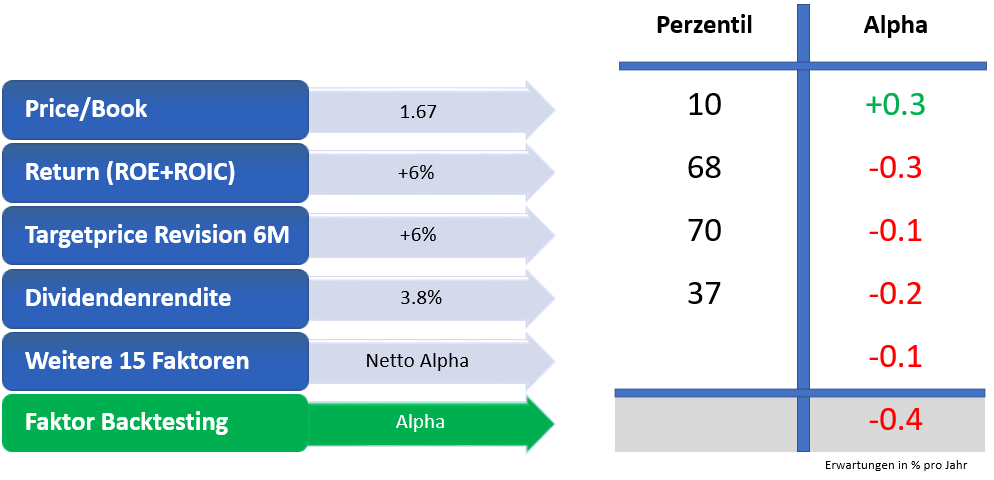 | | | Perzentil | Alpha |
|---|---|---|---|
| Price/Book | 1.67 | 10 | +0.3 |
| Return (ROE+ROIC) | +6% | 68 | -0.3 |
| Targetprice Revision 6M | +6% | 70 | -0.1 |
| Dividendenrendite | 3.8% | 37 | -0.2 |
| Weitere 15 Faktoren | Netto Alpha | | -0.1 |
| Faktor Backtesting | Alpha | | -0.4 |

Erwartungen in % pro Jahr